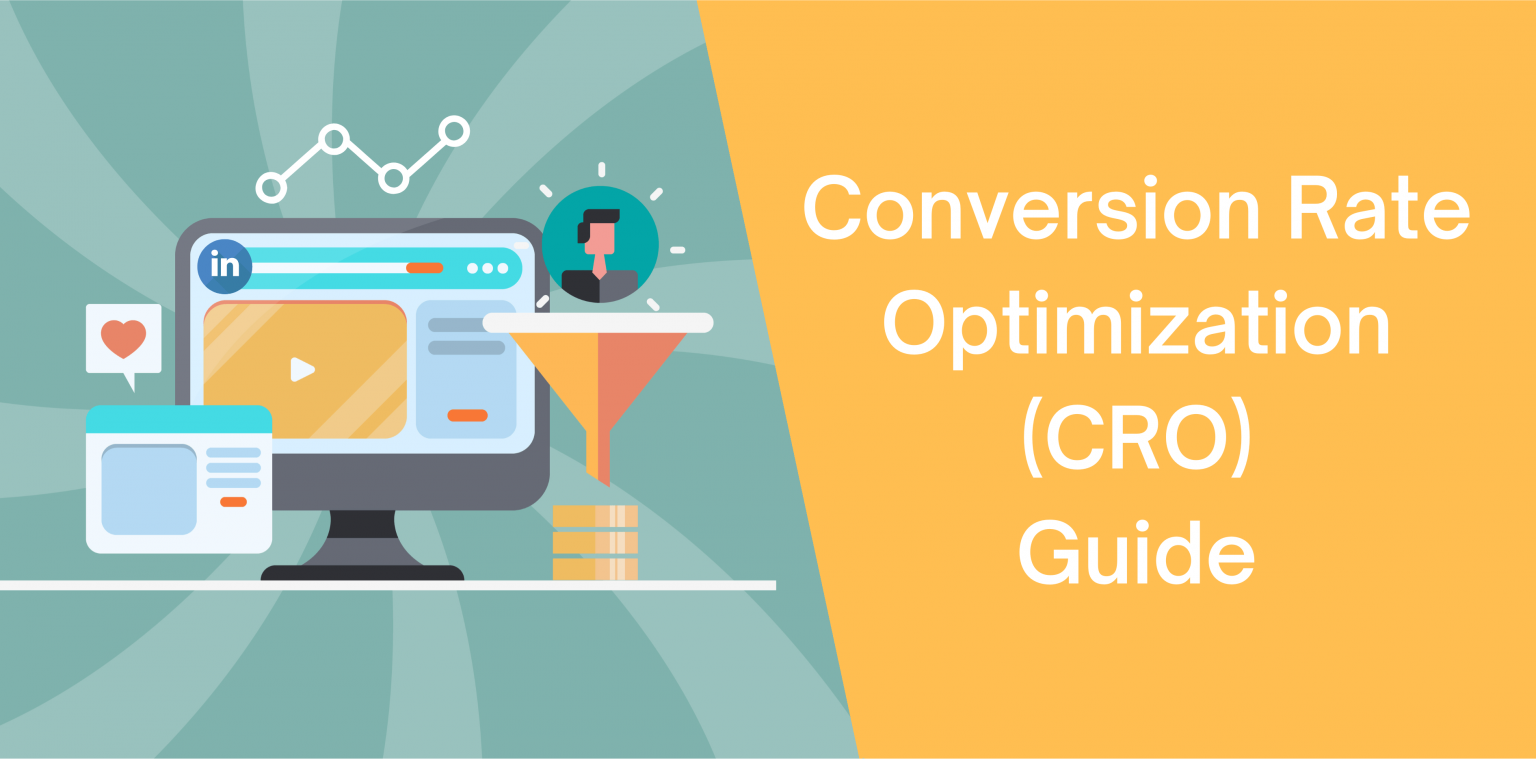 in

Conversion Rate Optimization (CRO) Guide